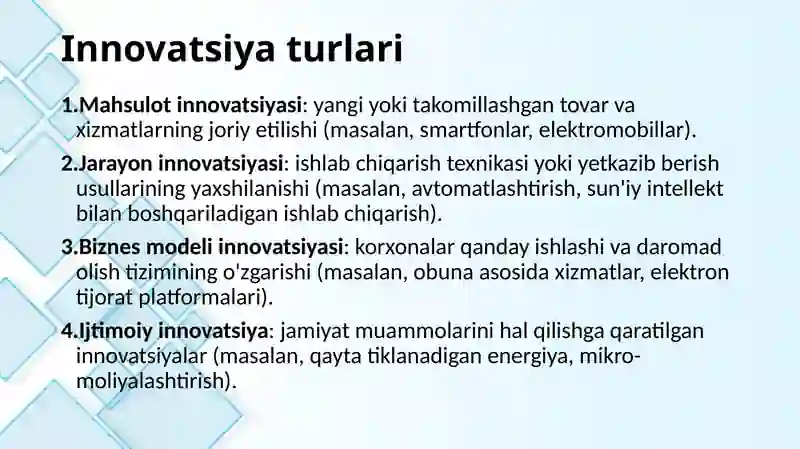 Innovatsiya turlari

1.Mahsulot innovatsiyasi: yangi yoki takomillashgan tovar va xizmatlarning joriy etilishi (masalan, smartfonlar, elektromobillar).

2.Jarayon innovatsiyasi: ishlab chiqarish texnikasi yoki yetkazib berish usullarining yaxshilanishi (masalan, avtomatlashtirish, sun'iy intellekt bilan boshqariladigan ishlab chiqarish).

3.Biznes modeli innovatsiyasi: korxonalar qanday ishlashi va daromad olish tizimining o'zgarishi (masalan, obuna asosida xizmatlar, elektron tijorat platformalari).

4.Ijtimoiy innovatsiya: jamiyat muammolarini hal qilishga qaratilgan innovatsiyalar (masalan, qayta tiklanadigan energiya, mikro-moliyalashtirish).